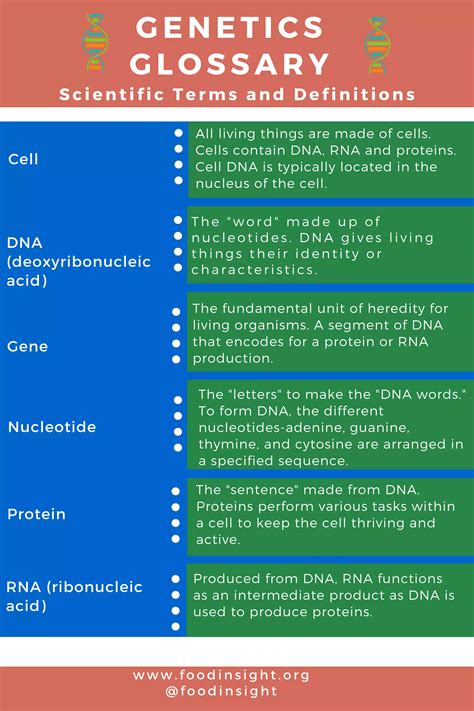 GENETICS GLOSSARY

Scientific Terms and Definitions

| | |
|---|---|
| Cell | All living things are made of cells. Cells contain DNA, RNA and proteins. Cell DNA is typically located in the nucleus of the cell. |
| DNA (deoxyribonucleic acid) | The "word" made up of nucleotides. DNA gives living things their identity or characteristics. |
| Gene | The fundamental unit of heredity for living organisms. A segment of DNA that encodes for a protein or RNA production. |
| Nucleotide | The "letters" to make the "DNA words." To form DNA, the different nucleotides-adenine, guanine, thymine, and cytosine are arranged in a specified sequence. |
| Protein | The "sentence" made from DNA. Proteins perform various tasks within a cell to keep the cell thriving and active. |
| RNA (ribonucleic acid) | Produced from DNA, RNA functions as an intermediate product as DNA is used to produce proteins. |

www.foodinsight.org
@foodinsight